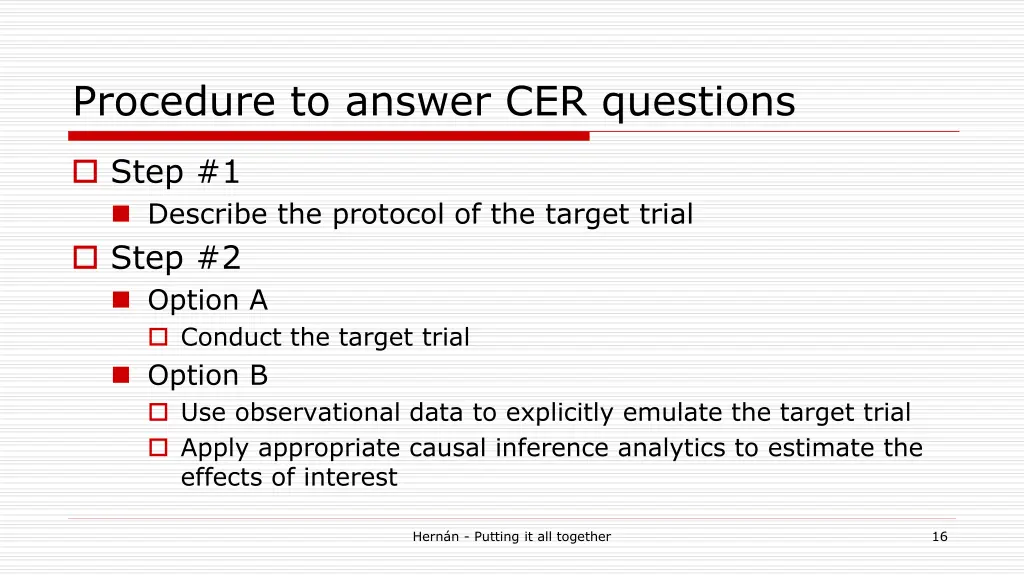 Procedure to answer CER questions

Step #1

Describe the protocol of the target trial

Step #2

Option A

Conduct the target trial

Option B

Use observational data to explicitly emulate the target trial

Apply appropriate causal inference analytics to estimate the effects of interest

Hernán - Putting it all together

16